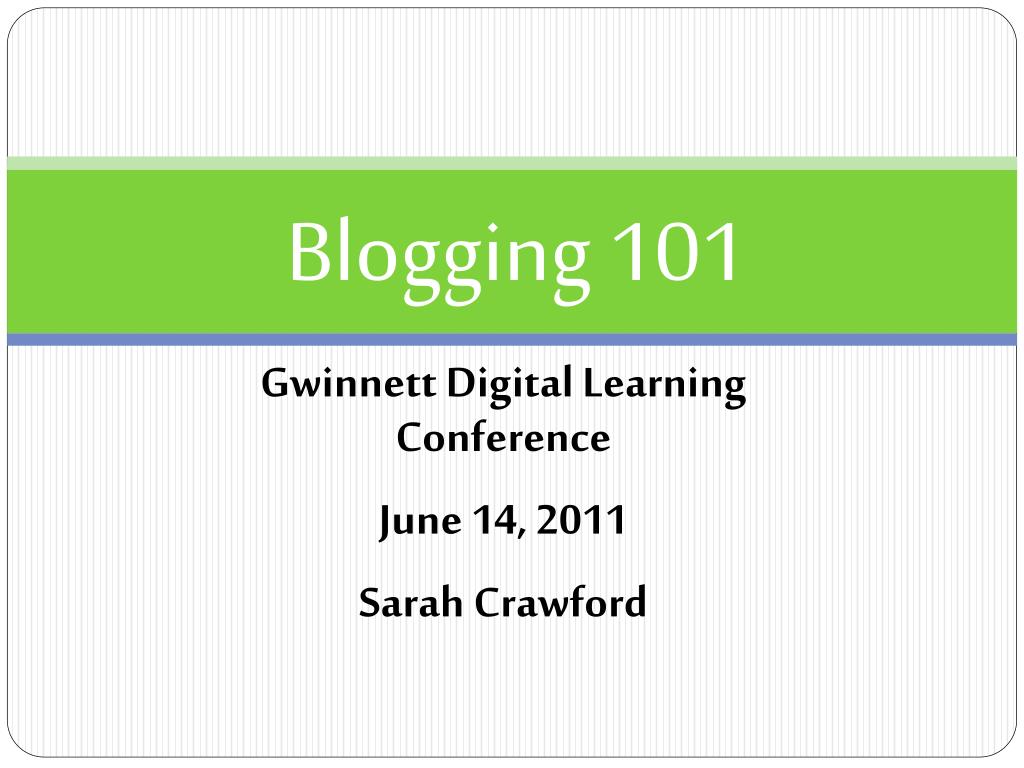 Blogging 101

Gwinnett Digital Learning Conference

June 14, 2011

Sarah Crawford